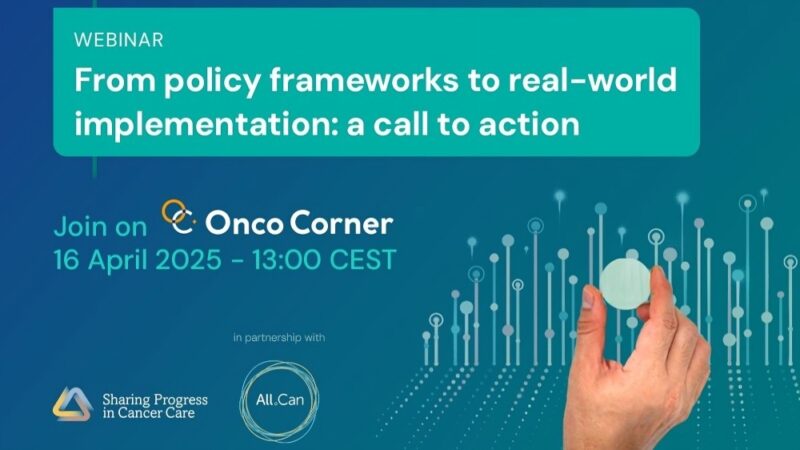 WEBINAR

From policy frameworks to real-world implementation: a call to action

Join on Onco Corner
16 April 2025 - 13:00 CEST

in partnership with

Sharing Progress in Cancer Care

All.Can